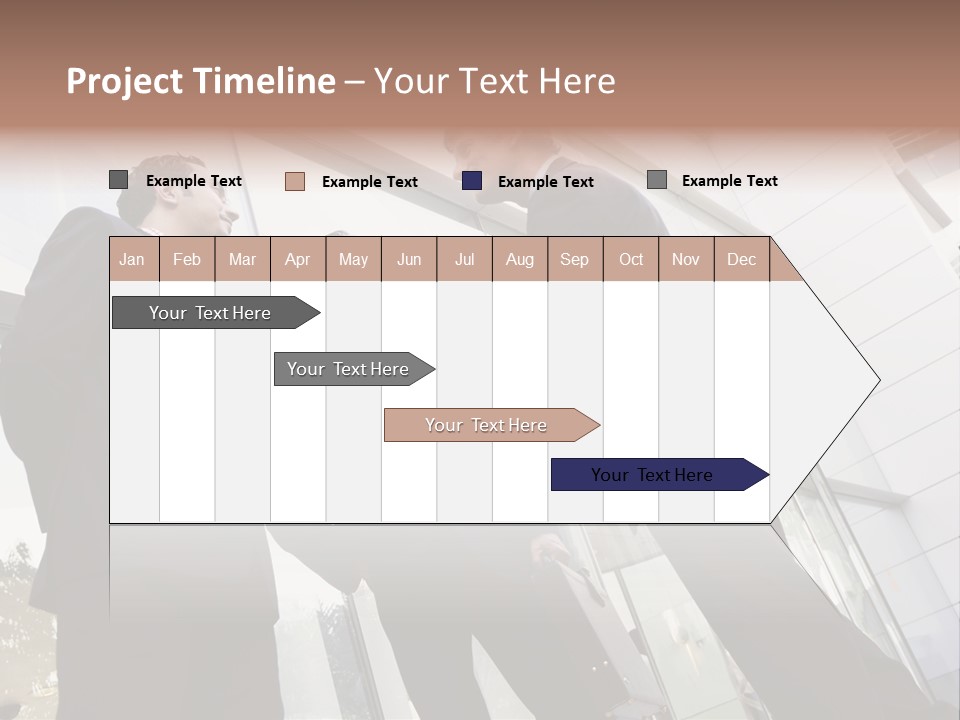 Project Timeline – Your Text Here

Example Text
Example Text
Example Text
Example Text

| Jan | Feb | Mar | Apr | May | Jun | Jul | Aug | Sep | Oct | Nov | Dec |
|---|---|---|---|---|---|---|---|---|---|---|---|

Your Text Here

Your Text Here

Your Text Here

Your Text Here